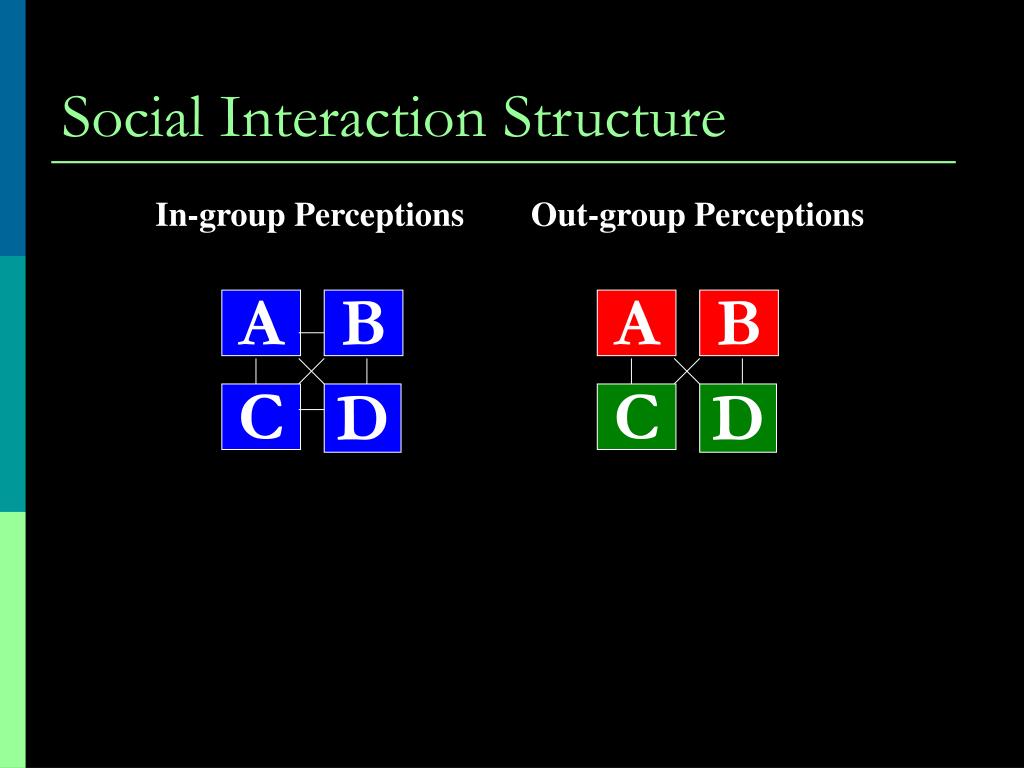 Social Interaction Structure

In-group Perceptions

A B
C D

Out-group Perceptions

A B
C D